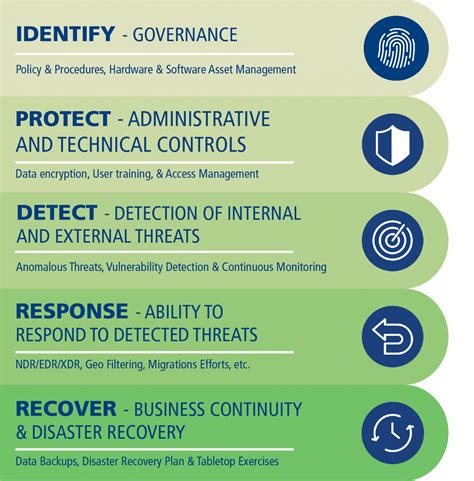 IDENTIFY - GOVERNANCE

Policy & Procedures, Hardware & Software Asset Management

PROTECT - ADMINISTRATIVE AND TECHNICAL CONTROLS

Data encryption, User training, & Access Management

DETECT - DETECTION OF INTERNAL AND EXTERNAL THREATS

Anomalous Threats, Vulnerability Detection & Continuous Monitoring

RESPONSE - ABILITY TO RESPOND TO DETECTED THREATS

NDR/EDR/XDR, Geo Filtering, Migrations Efforts, etc.

RECOVER - BUSINESS CONTINUITY & DISASTER RECOVERY

Data Backups, Disaster Recovery Plan & Tabletop Exercises